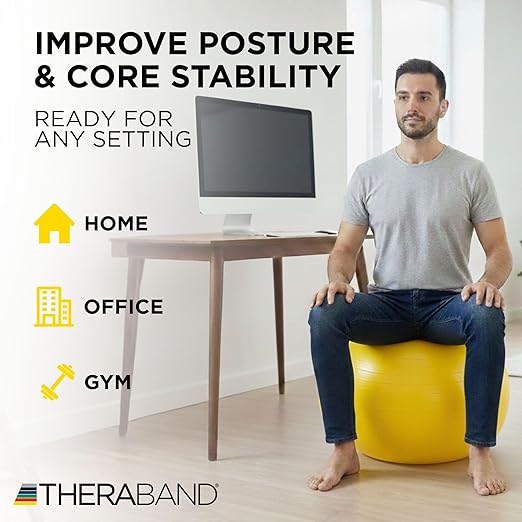 IMPROVE POSTURE & CORE STABILITY

READY FOR ANY SETTING

HOME

OFFICE

GYM

THERABAND®